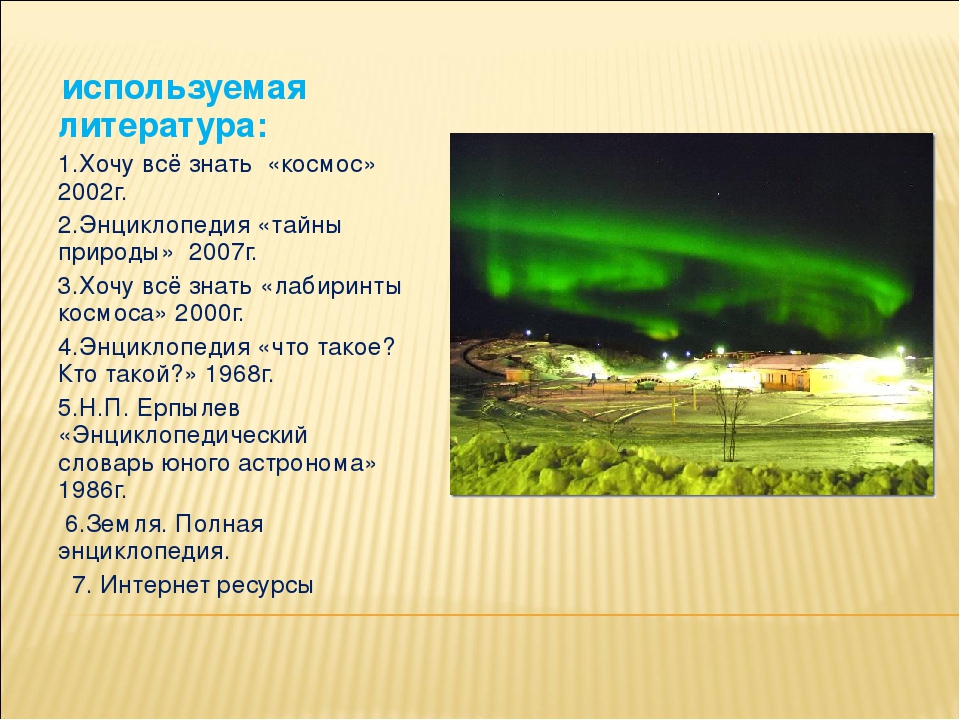 используемая литература:

1.Хочу всё знать «космос» 2002г.

2.Энциклопедия «тайны природы» 2007г.

3.Хочу всё знать «лабиринты космоса» 2000г.

4.Энциклопедия «что такое? Кто такой?» 1968г.

5.Н.П. Ерпылев «Энциклопедический словарь юного астронома» 1986г.

6.Земля. Полная энциклопедия.

7. Интернет ресурсы